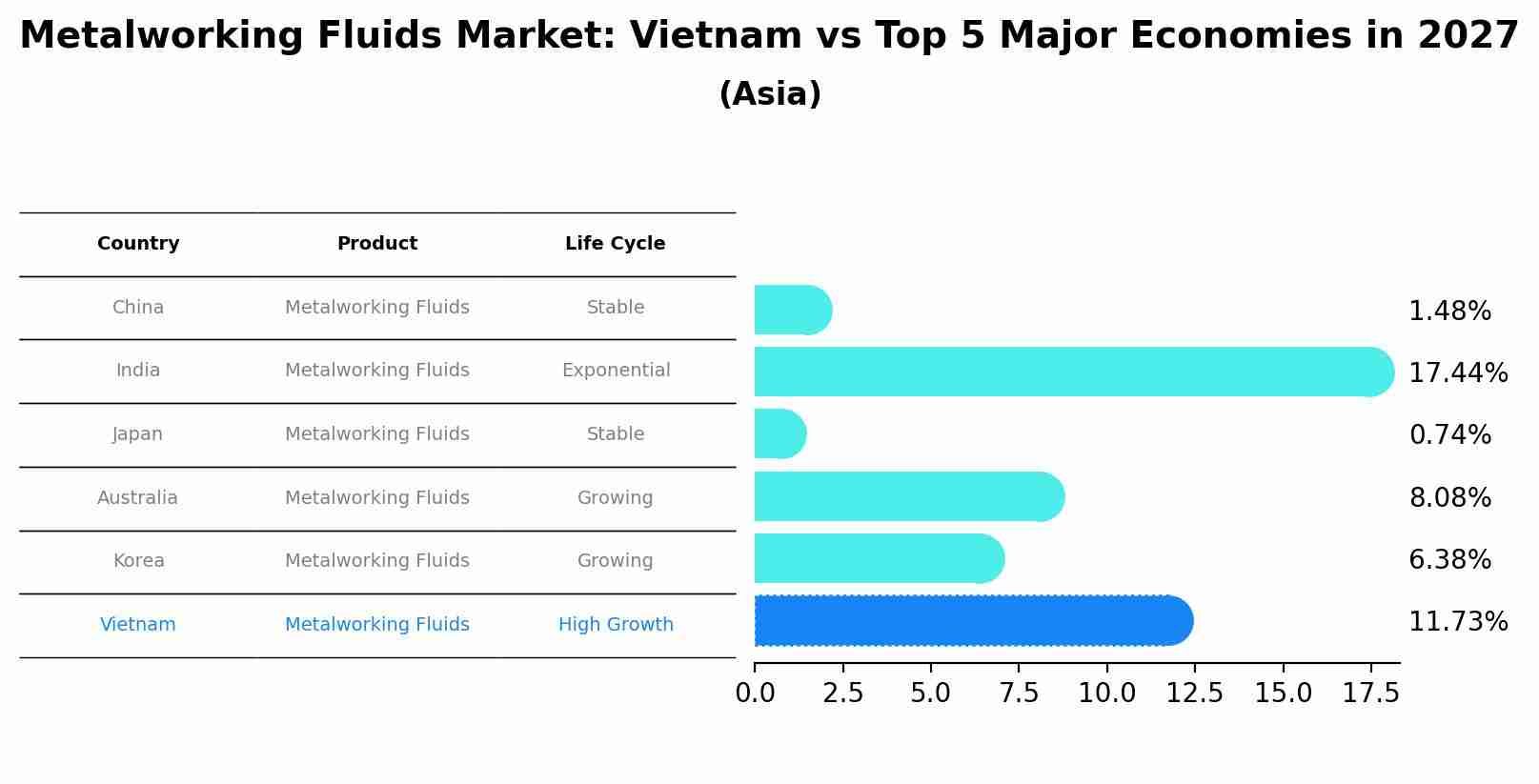 Metalworking Fluids Market: Vietnam vs Top 5 Major Economies in 2027
(Asia)

| Country | Product | Life Cycle |
|---|---|---|
| China | Metalworking Fluids | Stable |
| India | Metalworking Fluids | Exponential |
| Japan | Metalworking Fluids | Stable |
| Australia | Metalworking Fluids | Growing |
| Korea | Metalworking Fluids | Growing |
| Vietnam | Metalworking Fluids | High Growth |

1.48%
17.44%
0.74%
8.08%
6.38%
11.73%

0.0 2.5 5.0 7.5 10.0 12.5 15.0 17.5